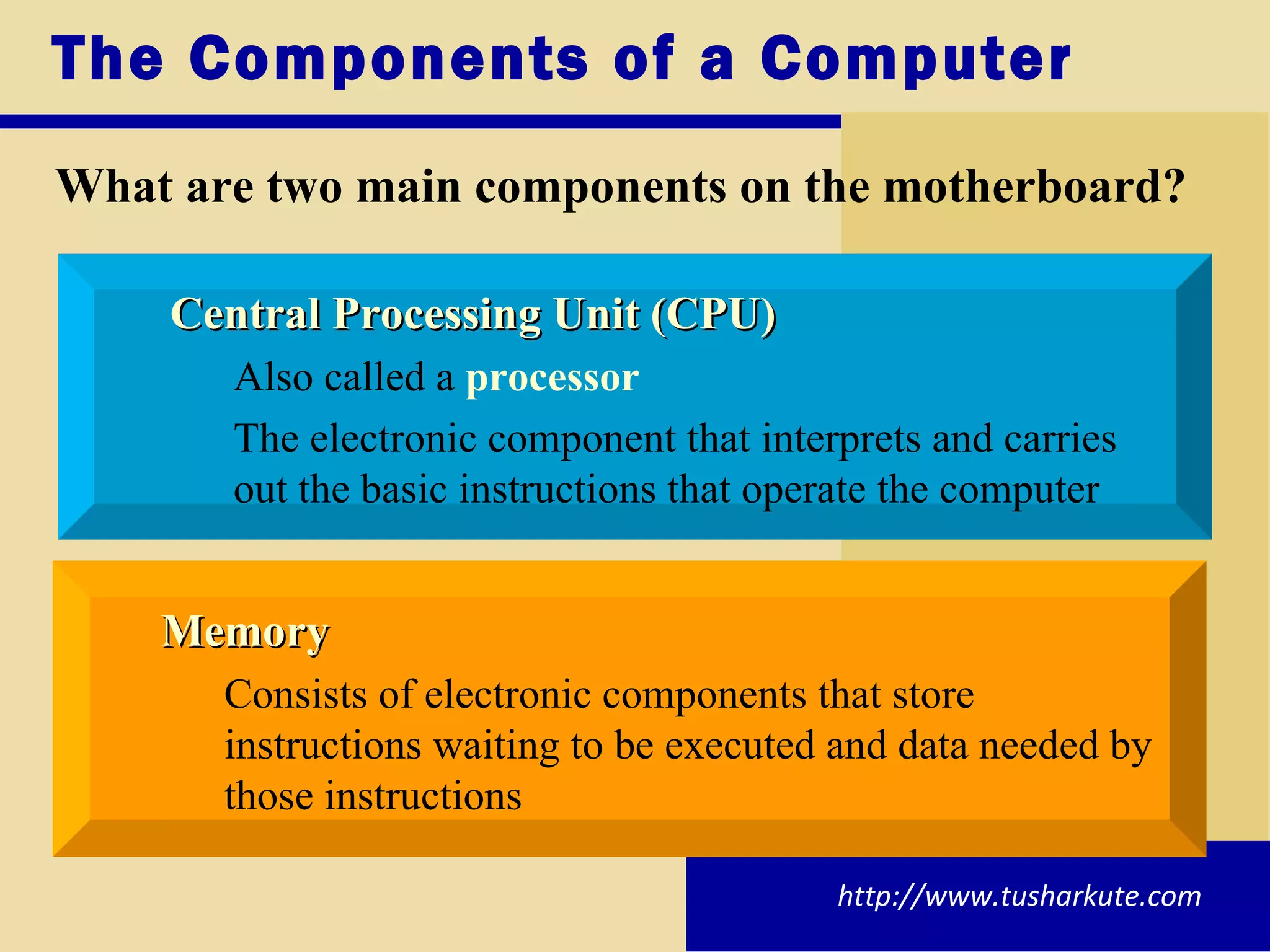 The Components of a Computer

What are two main components on the motherboard?

Central Processing Unit (CPU)

Also called a processor

The electronic component that interprets and carries out the basic instructions that operate the computer

Memory

Consists of electronic components that store instructions waiting to be executed and data needed by those instructions

http://www.tusharkute.com